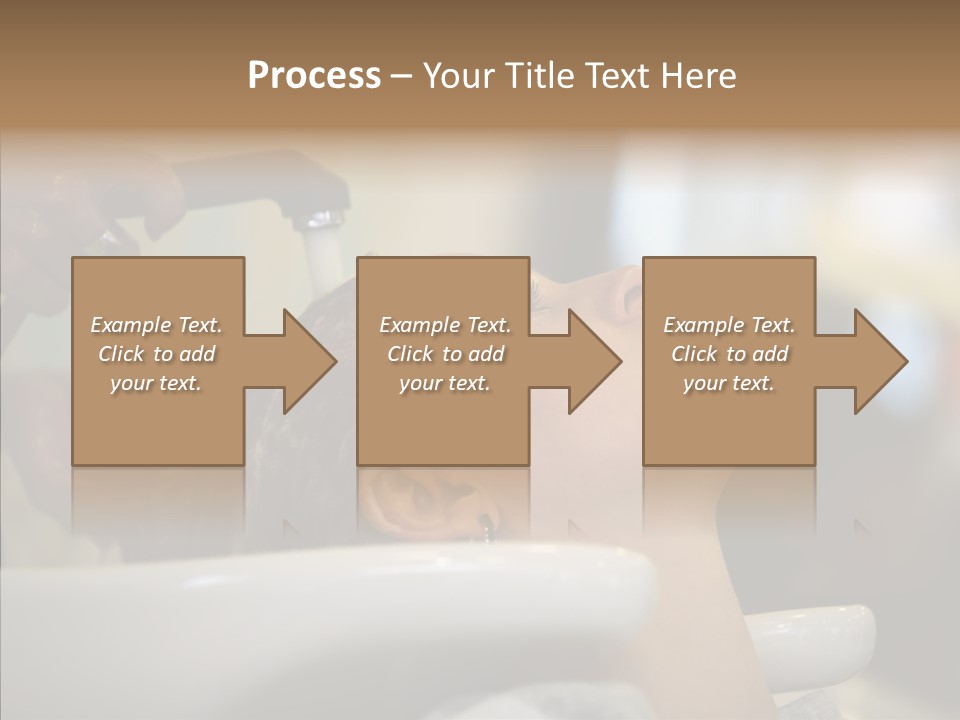 Process – Your Title Text Here

Example Text. Click to add your text.

Example Text. Click to add your text.

Example Text. Click to add your text.